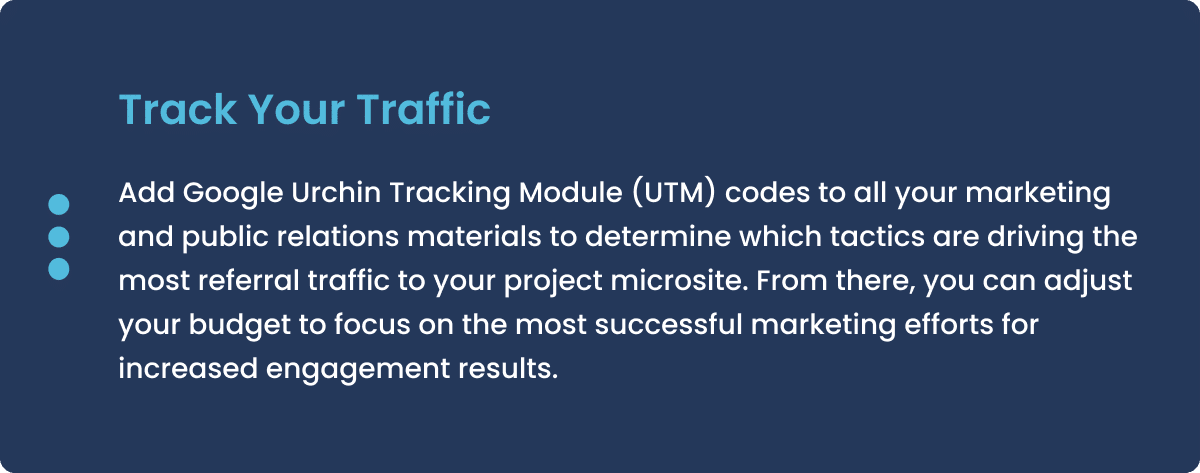 Track Your Traffic

Add Google Urchin Tracking Module (UTM) codes to all your marketing and public relations materials to determine which tactics are driving the most referral traffic to your project microsite. From there, you can adjust your budget to focus on the most successful marketing efforts for increased engagement results.